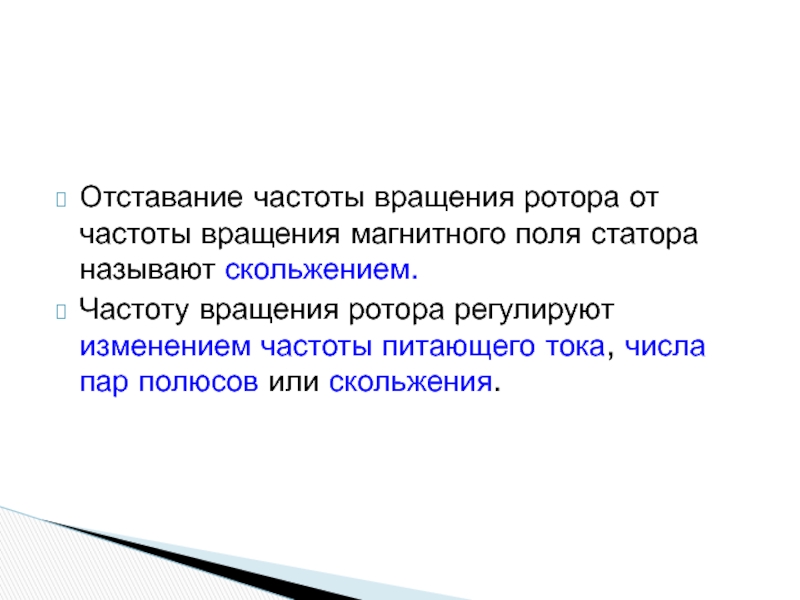 Отставание частоты вращения ротора от частоты вращения магнитного поля статора называют скольжением.

Частоту вращения ротора регулируют изменением частоты питающего тока, числа пар полюсов или скольжения.